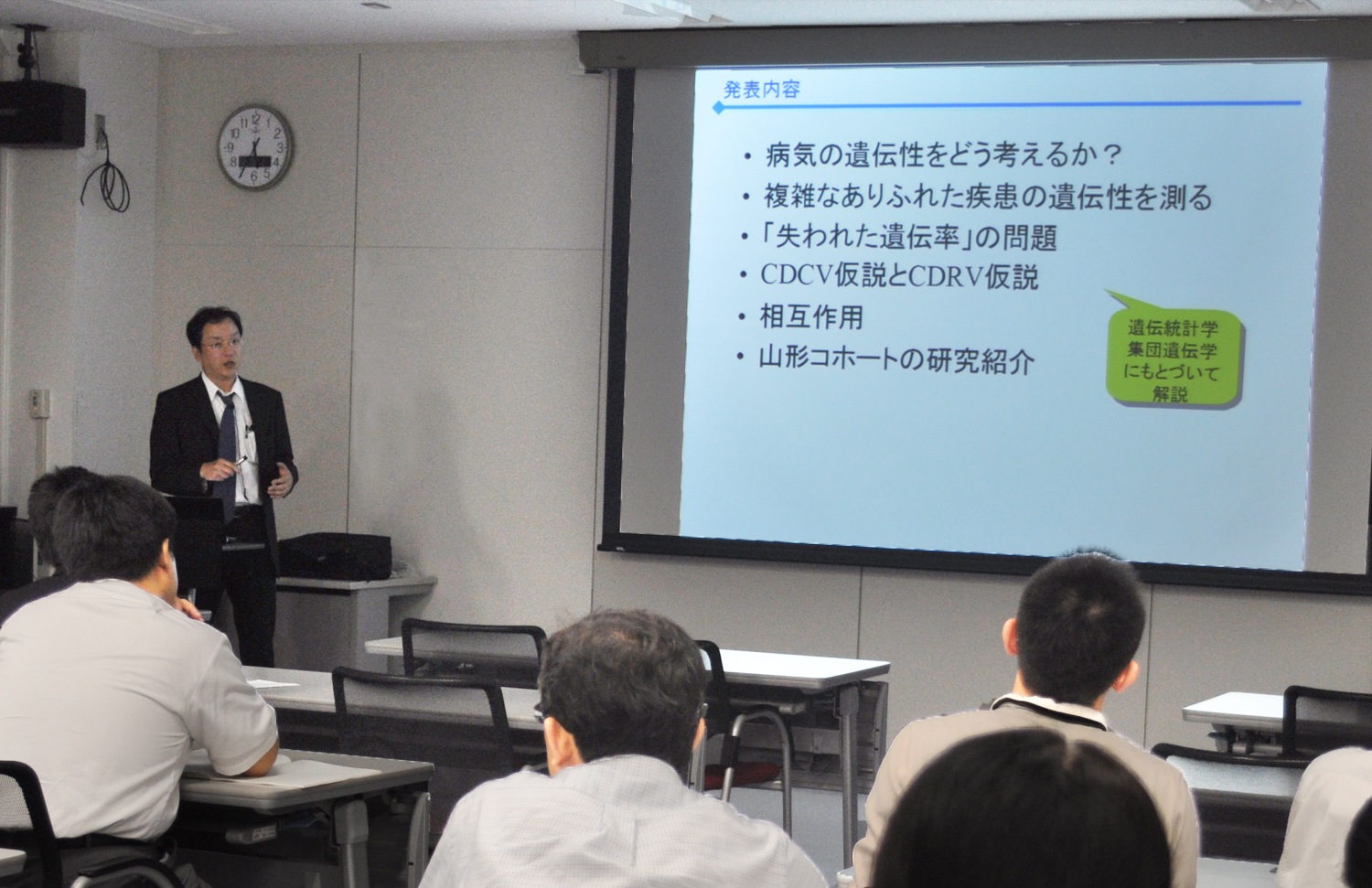 発表内容

• 病気の遺伝性をどう考えるか？
• 複雑なありふれた疾患の遺伝性を測る
• 「失われた遺伝率」の問題
• CDCV仮説とCDRV仮説
• 相互作用
• 山形コホートの研究紹介

遺伝統計学
集団遺伝学
にもとづいて
解説

12
1
2
3
4
5
6
7
8
9
10
11